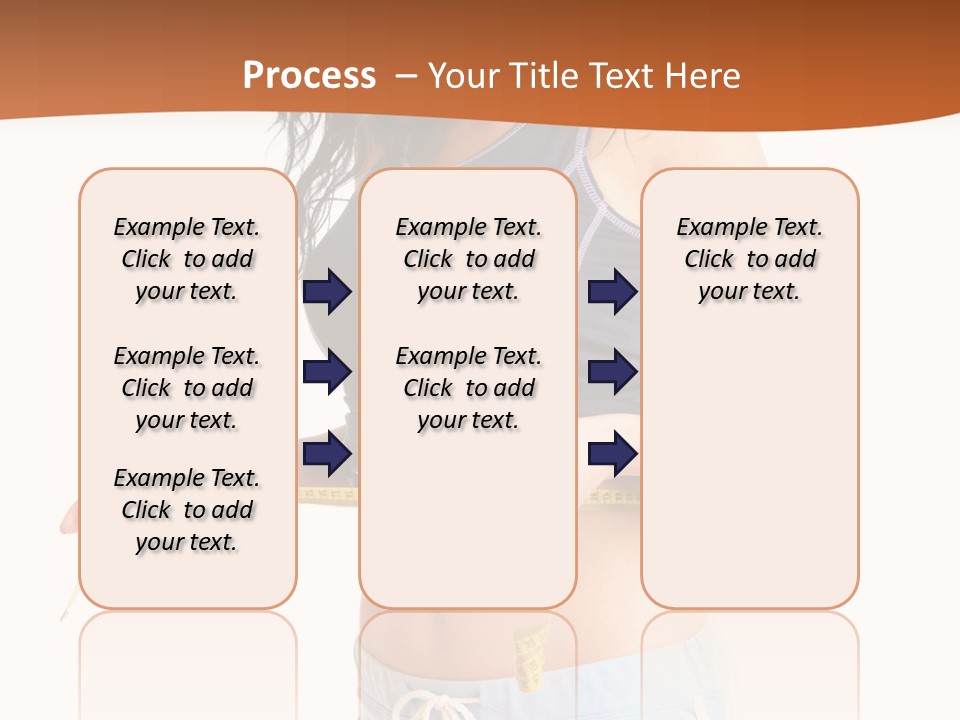 Process – Your Title Text Here

Example Text. Click to add your text.

Example Text. Click to add your text.

Example Text. Click to add your text.

Example Text. Click to add your text.

Example Text. Click to add your text.

Example Text. Click to add your text.